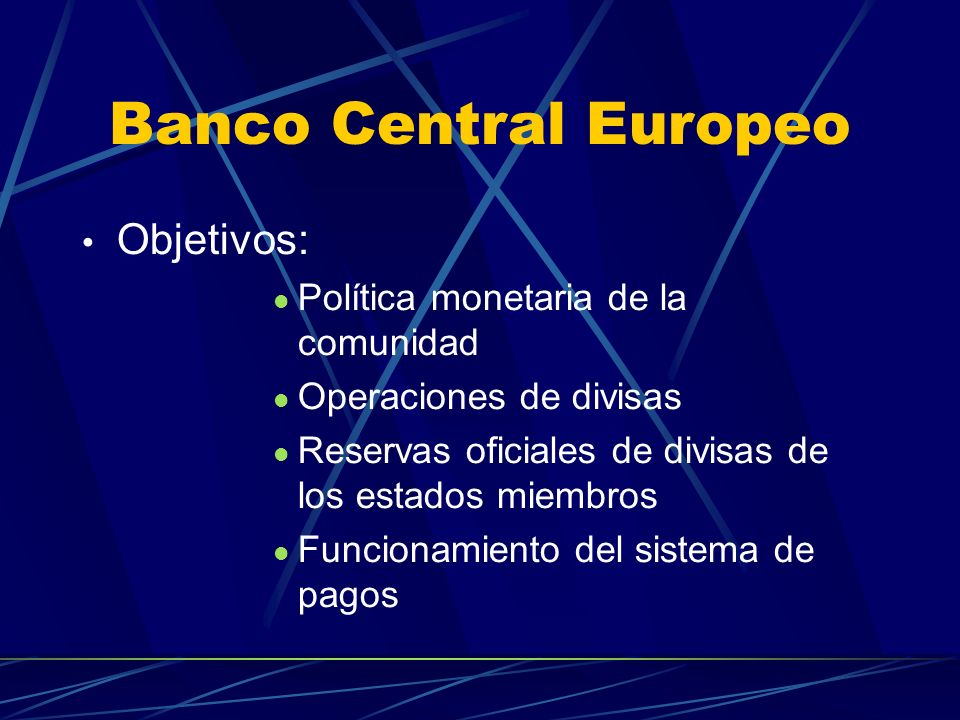 Banco Central Europeo

• Objetivos:

• Política monetaria de la comunidad
• Operaciones de divisas
• Reservas oficiales de divisas de los estados miembros
• Funcionamiento del sistema de pagos